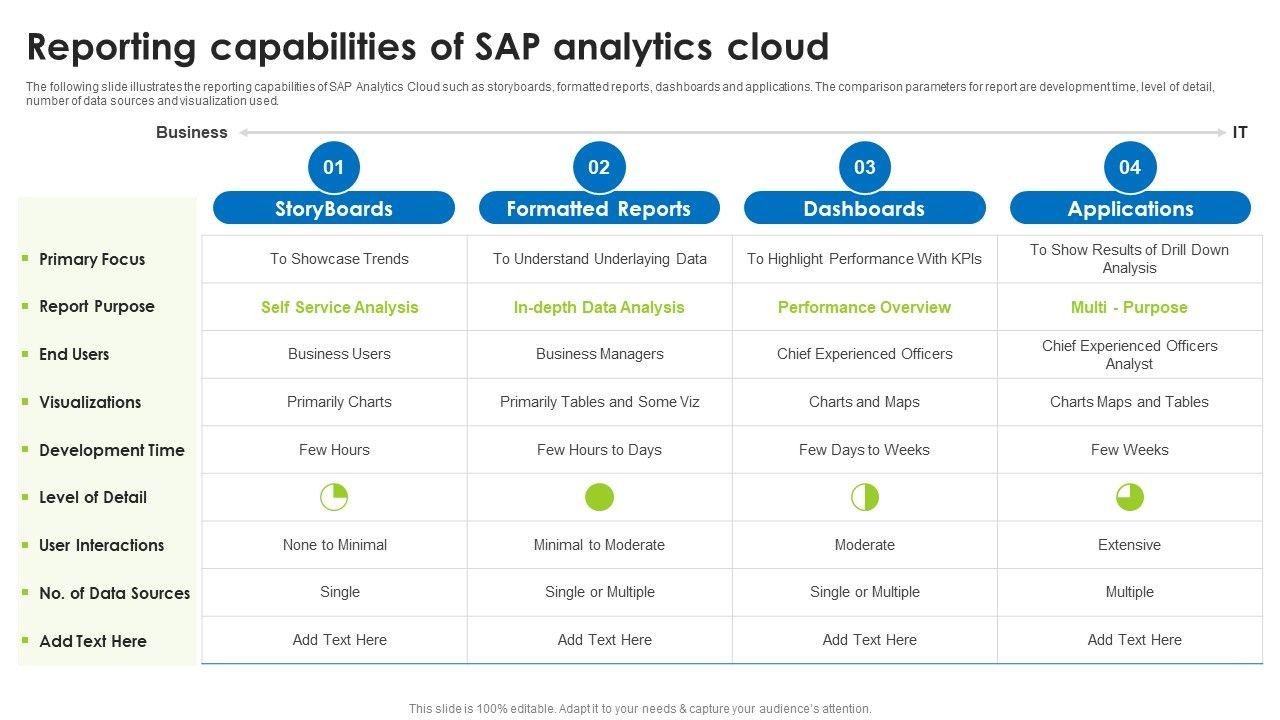 Reporting capabilities of SAP analytics cloud

The following slide illustrates the reporting capabilities of SAP Analytics Cloud such as storyboards, formatted reports, dashboards and applications. The comparison parameters for report are development time, level of detail, number of data sources and visualization used.

Business IT

| | 01 StoryBoards | 02 Formatted Reports | 03 Dashboards | 04 Applications |
|---|---|---|---|---|
| Primary Focus | To Showcase Trends | To Understand Underlaying Data | To Highlight Performance With KPIs | To Show Results of Drill Down Analysis |
| Report Purpose | Self Service Analysis | In-depth Data Analysis | Performance Overview | Multi - Purpose |
| End Users | Business Users | Business Managers | Chief Experienced Officers | Chief Experienced Officers Analyst |
| Visualizations | Primarily Charts | Primarily Tables and Some Viz | Charts and Maps | Charts Maps and Tables |
| Development Time | Few Hours | Few Hours to Days | Few Days to Weeks | Few Weeks |
| Level of Detail | | | | |
| User Interactions | None to Minimal | Minimal to Moderate | Moderate | Extensive |
| No. of Data Sources | Single | Single or Multiple | Single or Multiple | Multiple |
| Add Text Here | Add Text Here | Add Text Here | Add Text Here | Add Text Here |

This slide is 100% editable. Adapt it to your needs & capture your audience's attention.